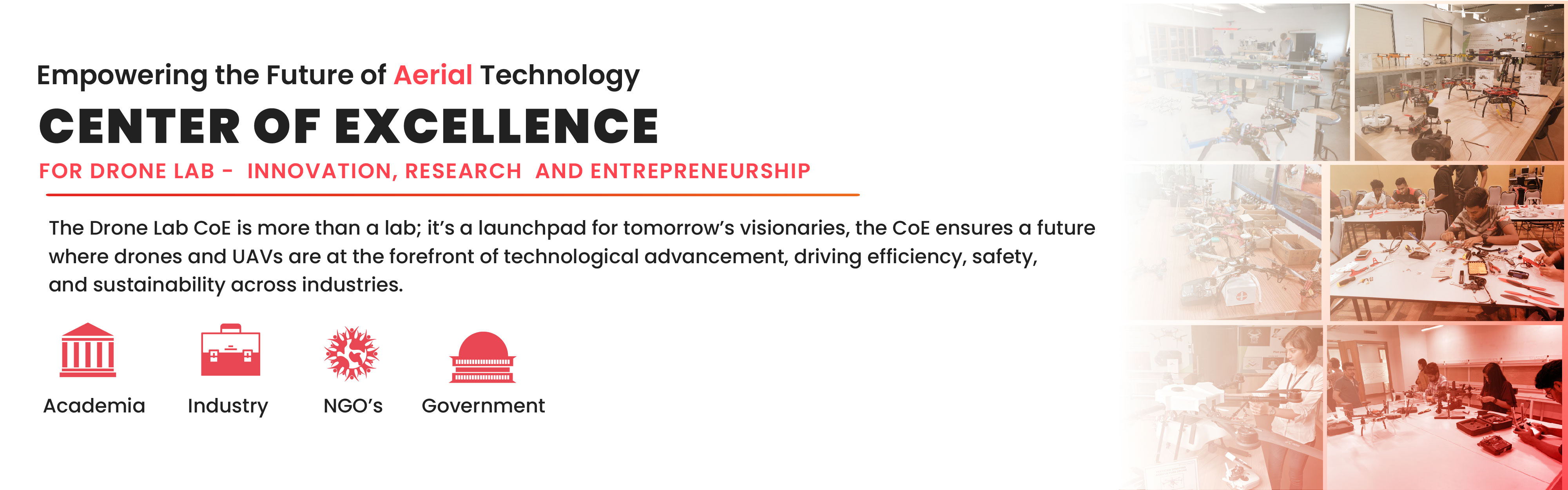 Empowering the Future of Aerial Technology

CENTER OF EXCELLENCE

FOR DRONE LAB - INNOVATION, RESEARCH AND ENTREPRENEURSHIP

The Drone Lab CoE is more than a lab; it's a launchpad for tomorrow's visionaries, the CoE ensures a future where drones and UAVs are at the forefront of technological advancement, driving efficiency, safety, and sustainability across industries.

Academia

Industry

NGO's

Government